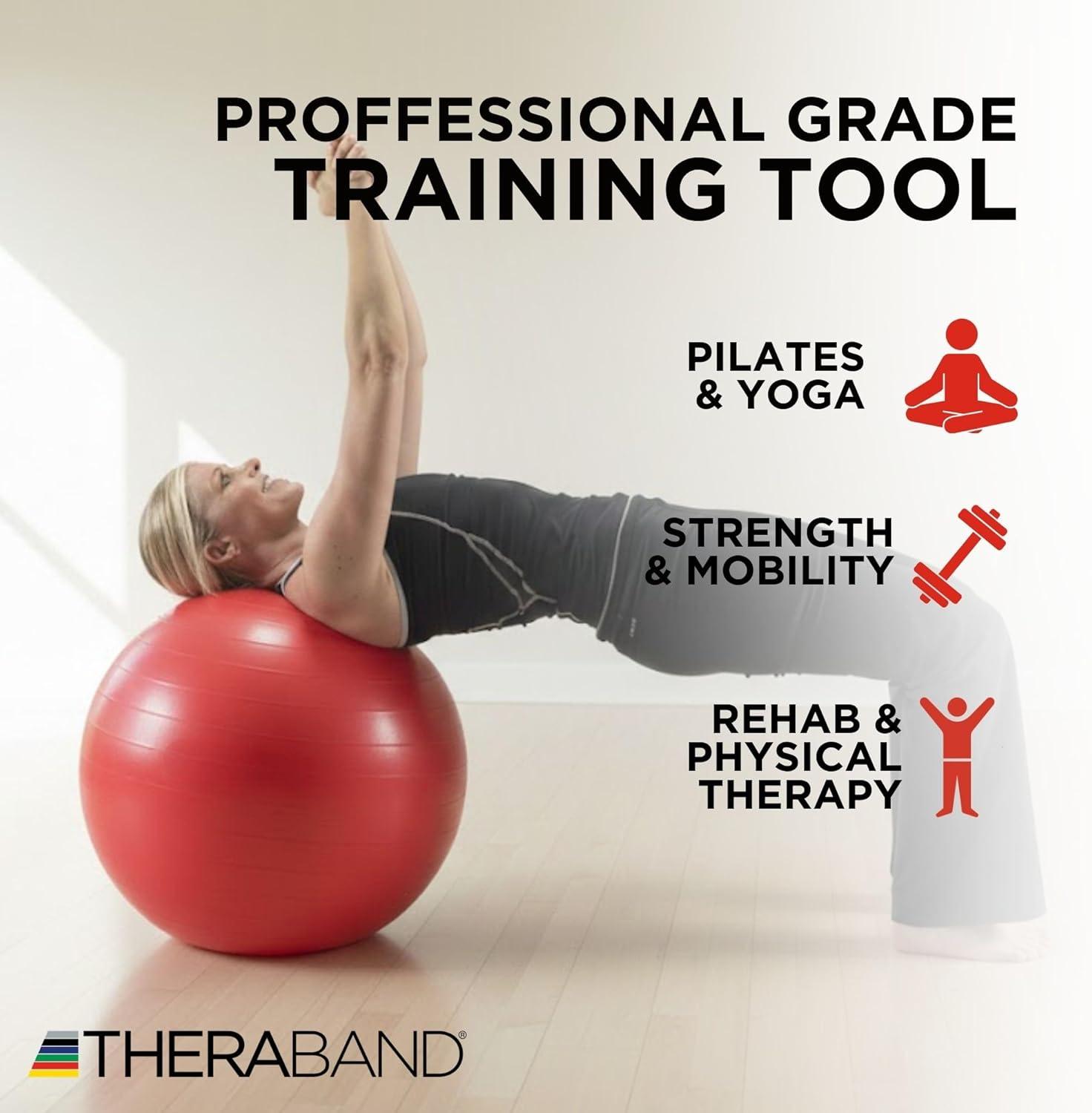 PROFFESSIONAL GRADE
TRAINING TOOL

PILATES
& YOGA

STRENGTH
& MOBILITY

REHAB &
PHYSICAL
THERAPY

THERABAND®